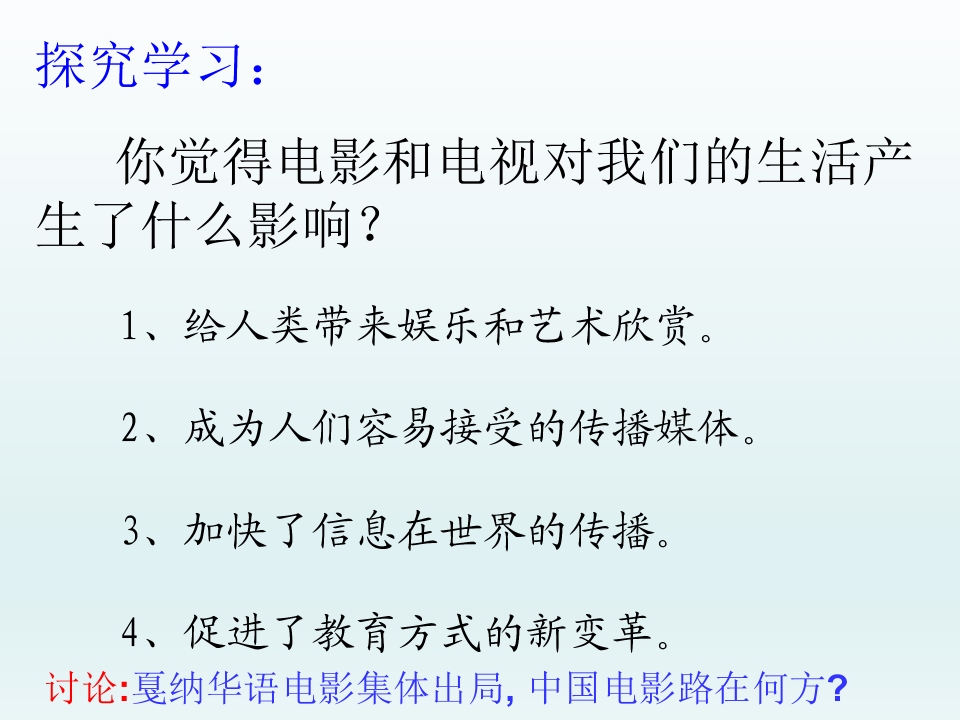 探究学习：

你觉得电影和电视对我们的生活产生了什么影响？

1、给人类带来娱乐和艺术欣赏。

2、成为人们容易接受的传播媒体。

3、加快了信息在世界的传播。

4、促进了教育方式的新变革。

讨论:戛纳华语电影集体出局, 中国电影路在何方?